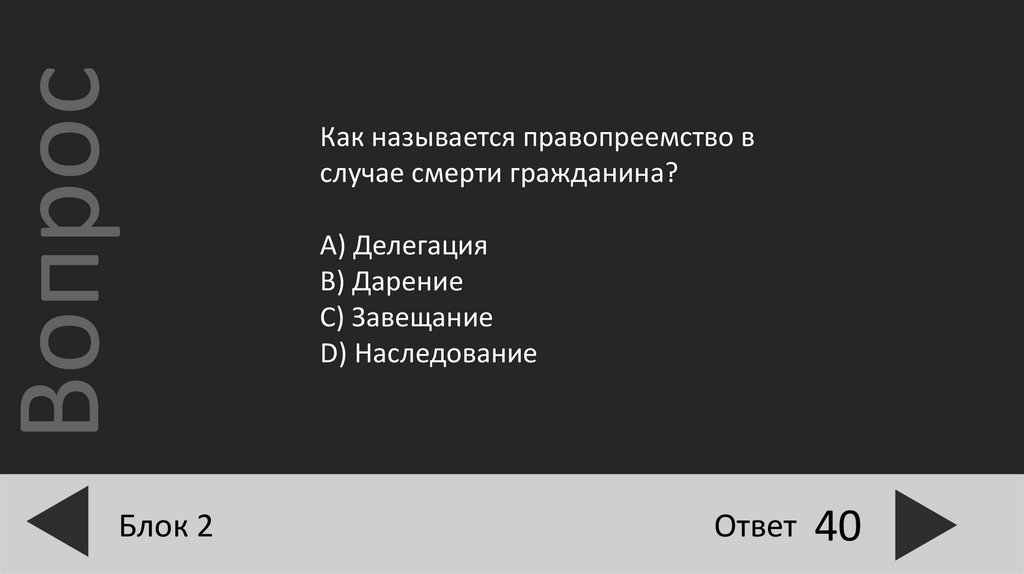 Вопрос

Как называется правопреемство в случае смерти гражданина?

A) Делегация
B) Дарение
C) Завещание
D) Наследование

Блок 2

Ответ 40